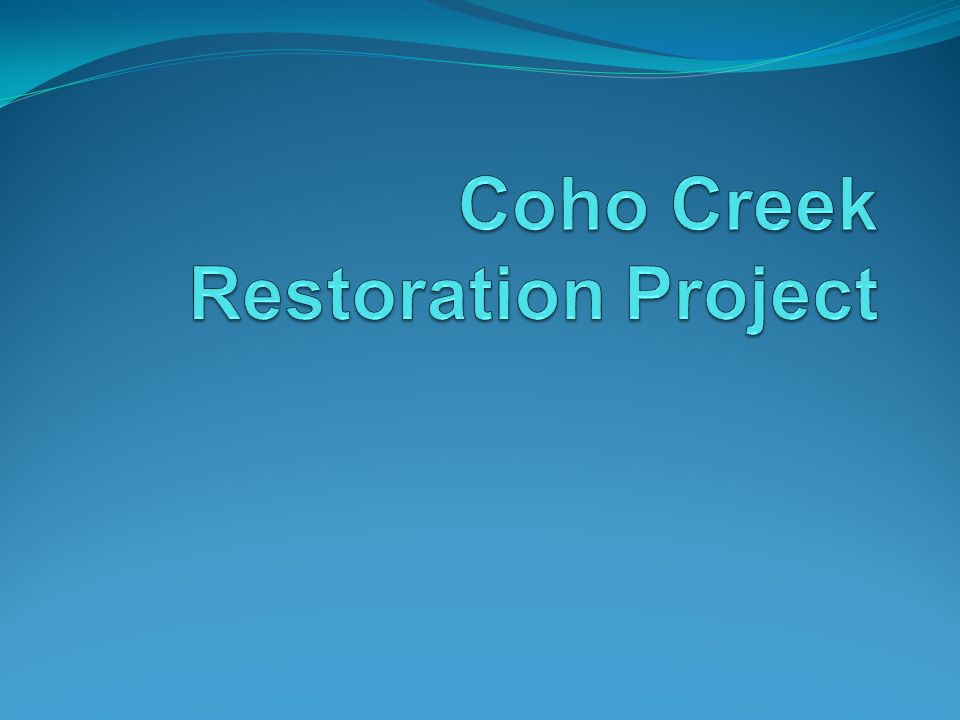 Coho Creek Restoration Project